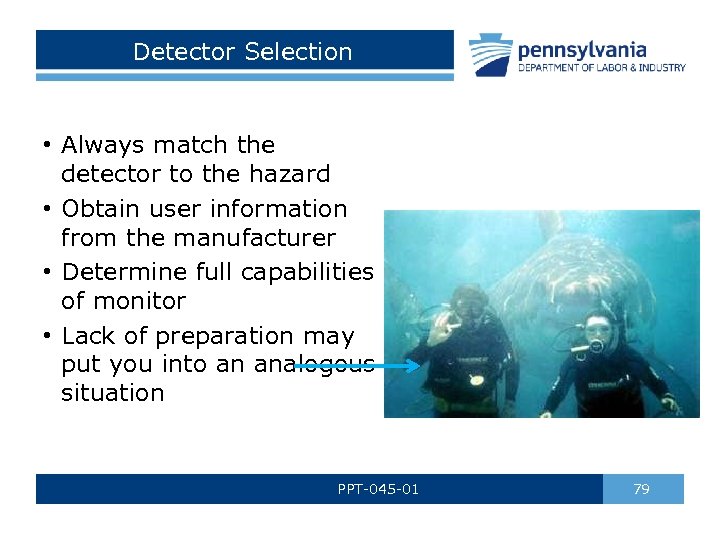 Detector Selection

pennsylvania
DEPARTMENT OF LABOR & INDUSTRY

• Always match the detector to the hazard
• Obtain user information from the manufacturer
• Determine full capabilities of monitor
• Lack of preparation may put you into an analogous situation

PPT-045-01

79